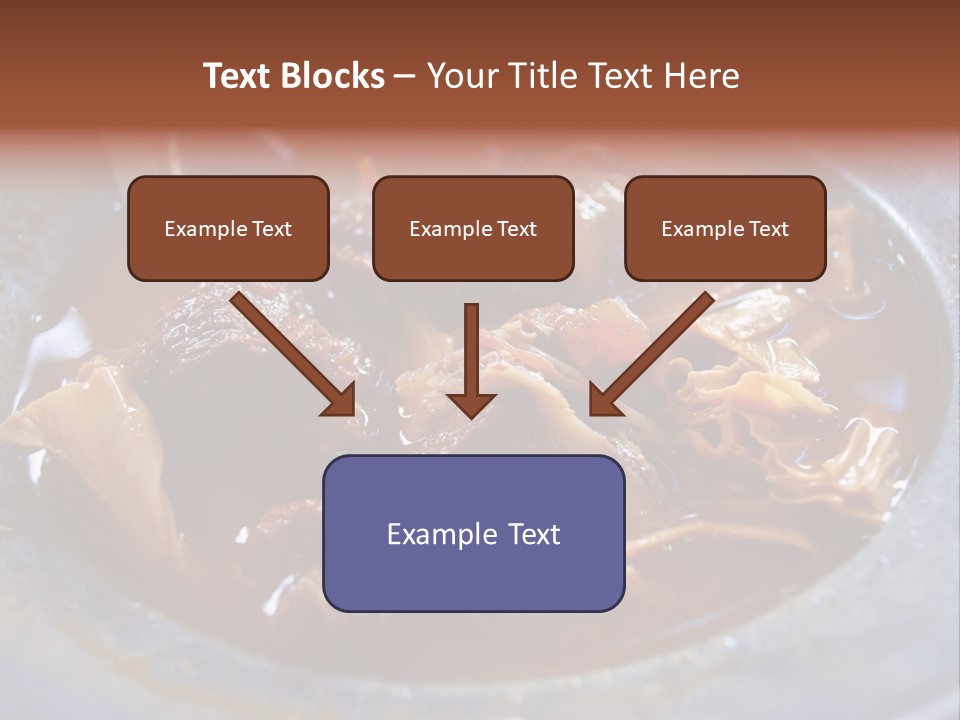 Text Blocks – Your Title Text Here

Example Text

Example Text

Example Text

Example Text